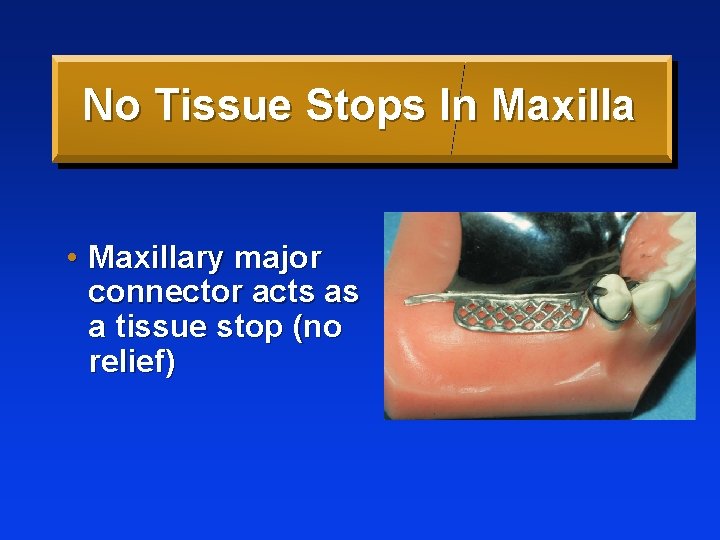 No Tissue Stops In Maxilla

• Maxillary major connector acts as a tissue stop (no relief)